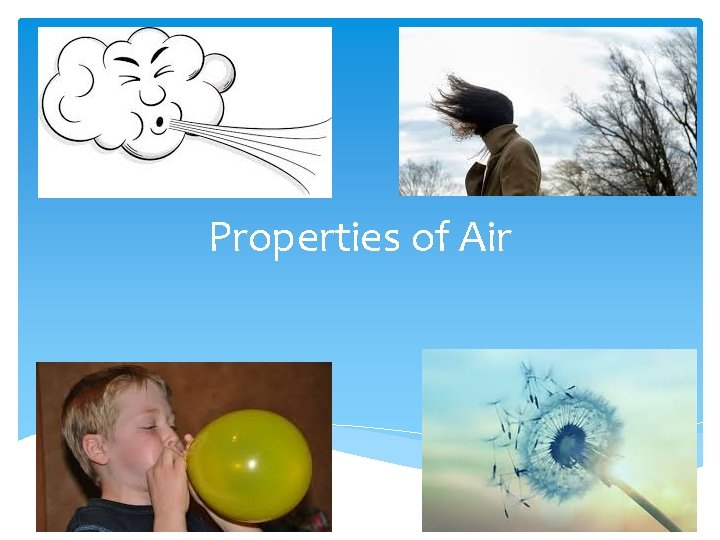 Properties of Air